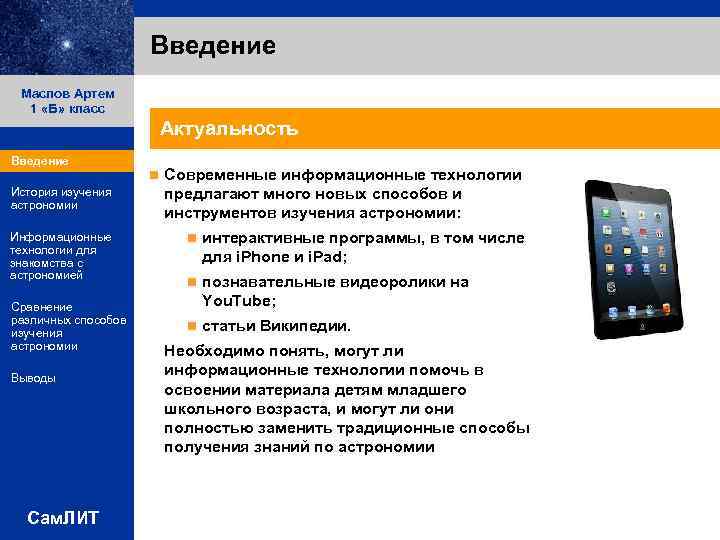 Введение

Маслов Артем
1 «Б» класс

Введение

История изучения астрономии

Информационные технологии для знакомства с астрономией

Сравнение различных способов изучения астрономии

Выводы

СамЛИТ

Актуальность

Современные информационные технологии предлагают много новых способов и инструментов изучения астрономии:

интерактивные программы, в том числе для iPhone и iPad;

познавательные видеоролики на YouTube;

статьи Википедии.

Необходимо понять, могут ли информационные технологии помочь в освоении материала детям младшего школьного возраста, и могут ли они полностью заменить традиционные способы получения знаний по астрономии